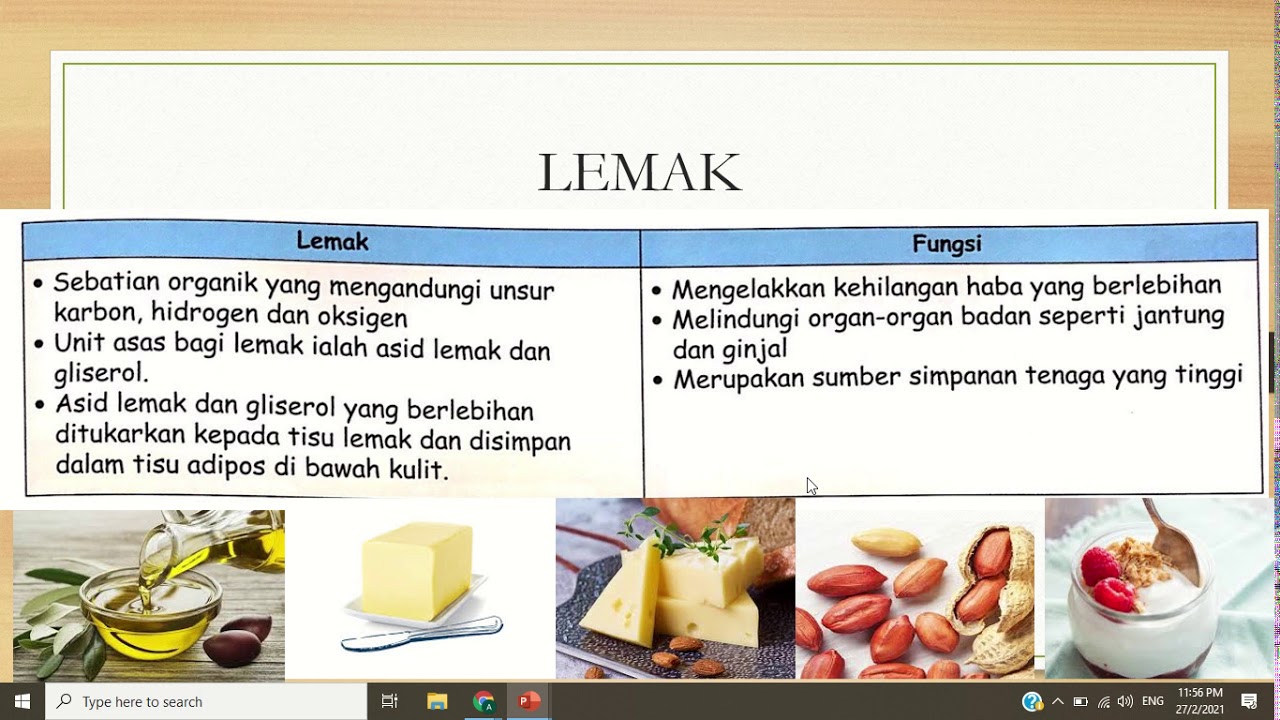 LEMAK

| Lemak | Fungsi |
|---|---|
| • Sebatian organik yang mengandungi unsur karbon, hidrogen dan oksigen • Unit asas bagi lemak ialah asid lemak dan gliserol. • Asid lemak dan gliserol yang berlebihan ditukarkan kepada tisu lemak dan disimpan dalam tisu adipos di bawah kulit. | • Mengelakkan kehilangan haba yang berlebihan • Melindungi organ-organ badan seperti jantung dan ginjal • Merupakan sumber simpanan tenaga yang tinggi |

Type here to search

ENG 11:56 PM 27/2/2021